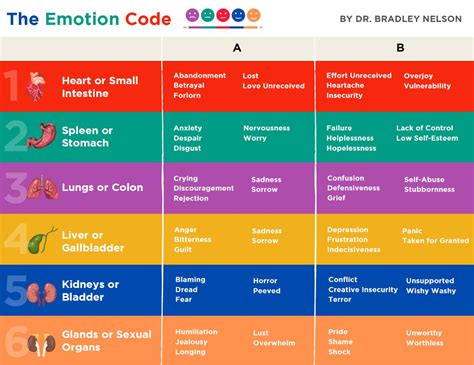 The Emotion Code

BY DR. BRADLEY NELSON

| | A | B |
|---|---|---|
| 1 Heart or Small Intestine | Abandonment Betrayal Forlorn Lost Love Unreceived | Effort Unreceived Heartache Insecurity Overjoy Vulnerability |
| 2 Spleen or Stomach | Anxiety Despair Disgust Nervousness Worry | Failure Helplessness Hopelessness Lack of Control Low Self-Esteem |
| 3 Lungs or Colon | Crying Discouragement Rejection Sadness Sorrow | Confusion Defensiveness Grief Self-Abuse Stubbornness |
| 4 Liver or Gallbladder | Anger Bitterness Guilt Sadness Sorrow | Depression Frustration Indecisiveness Panic Taken for Granted |
| 5 Kidneys or Bladder | Blaming Dread Fear Horror Peeved | Conflict Creative Insecurity Terror Unsupported Wishy Washy |
| 6 Glands or Sexual Organs | Humiliation Jealousy Longing Lust Overwhelm | Pride Shame Shock Unworthy Worthless |